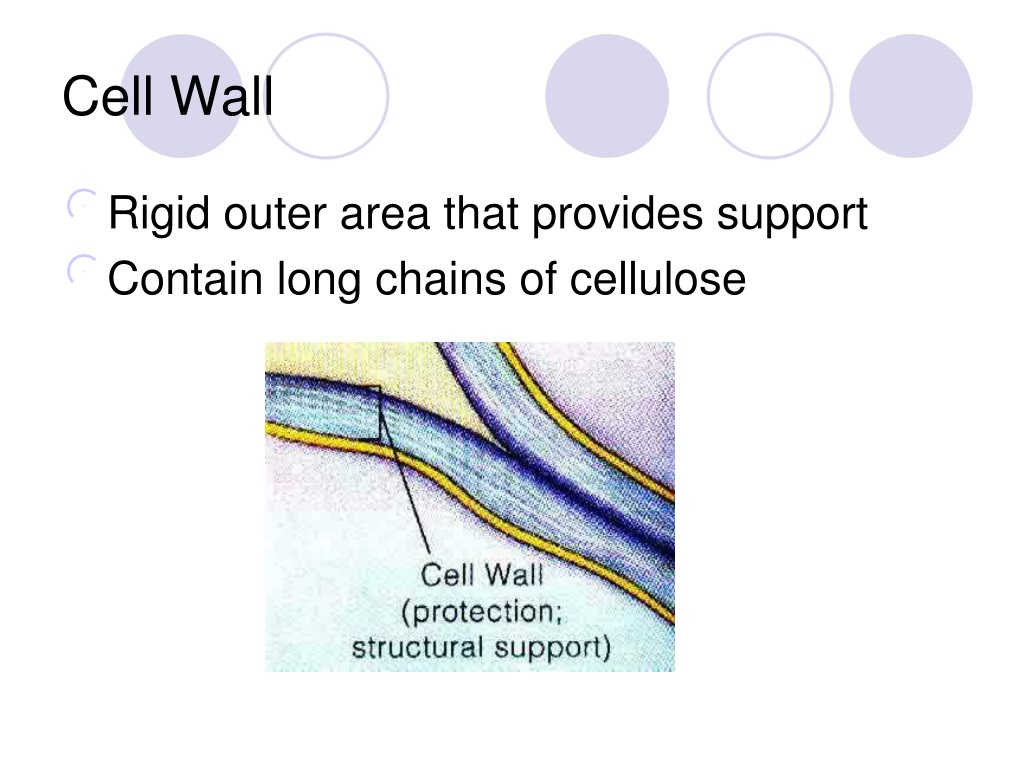 Cell Wall

Rigid outer area that provides support

Contain long chains of cellulose

Cell Wall
(protection;
structural support)